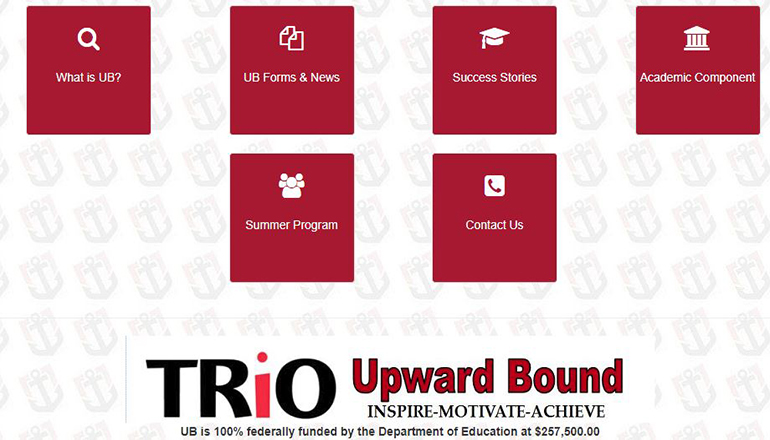 What is UB?

UB Forms & News

Success Stories

Academic Component

Summer Program

Contact Us

TRiO Upward Bound

INSPIRE-MOTIVATE-ACHIEVE

UB is 100% federally funded by the Department of Education at $257,500.00